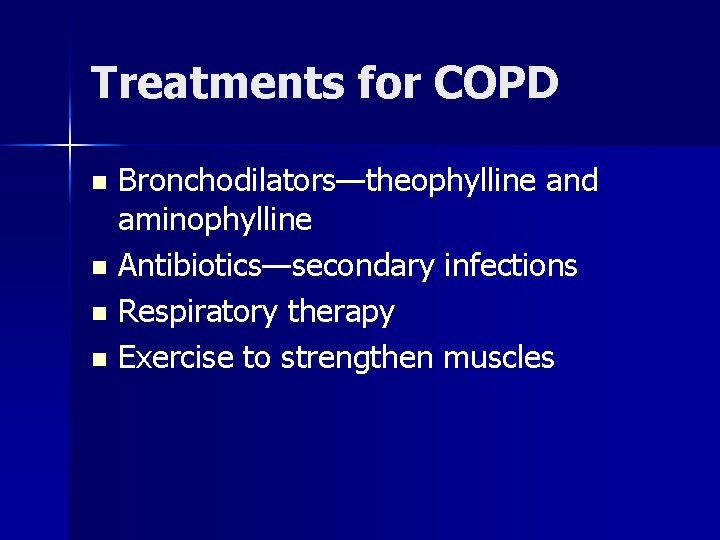 Treatments for COPD

- Bronchodilators—theophylline and aminophylline
- Antibiotics—secondary infections
- Respiratory therapy
- Exercise to strengthen muscles